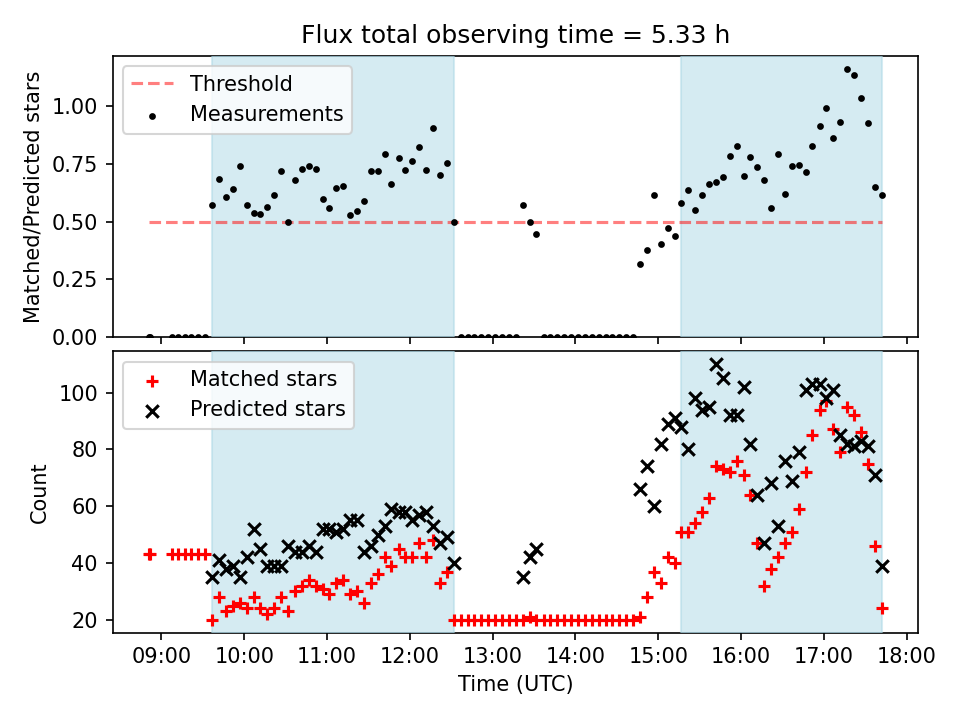 Flux total observing time = 5.33 h

Threshold
Measurements

Matched/Predicted stars

1.00
0.75
0.50
0.25
0.00

Matched stars
Predicted stars

Count

100
80
60
40
20

09:00 10:00 11:00 12:00 13:00 14:00 15:00 16:00 17:00 18:00

Time (UTC)